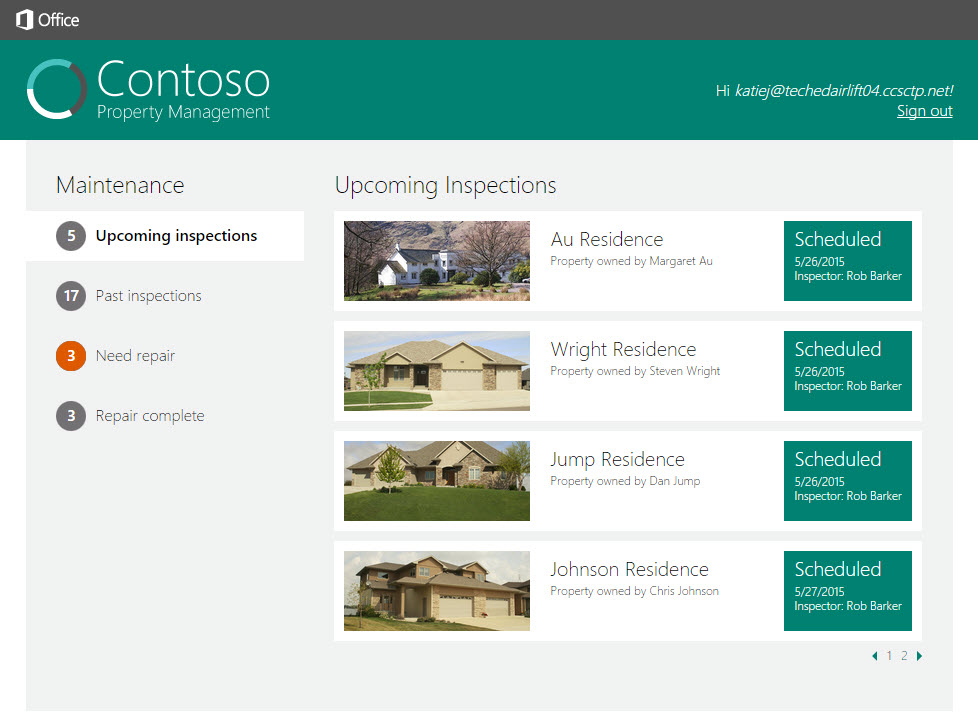 Office

Contoso
Property Management

Hi katiej@techedairlift04.ccsctp.net!
Sign out

Maintenance

5 Upcoming inspections

17 Past inspections

3 Need repair

3 Repair complete

Upcoming Inspections

Au Residence
Property owned by Margaret Au

Scheduled
5/26/2015
Inspector: Rob Barker

Wright Residence
Property owned by Steven Wright

Scheduled
5/26/2015
Inspector: Rob Barker

Jump Residence
Property owned by Dan Jump

Scheduled
5/26/2015
Inspector: Rob Barker

Johnson Residence
Property owned by Chris Johnson

Scheduled
5/27/2015
Inspector: Rob Barker

1 2